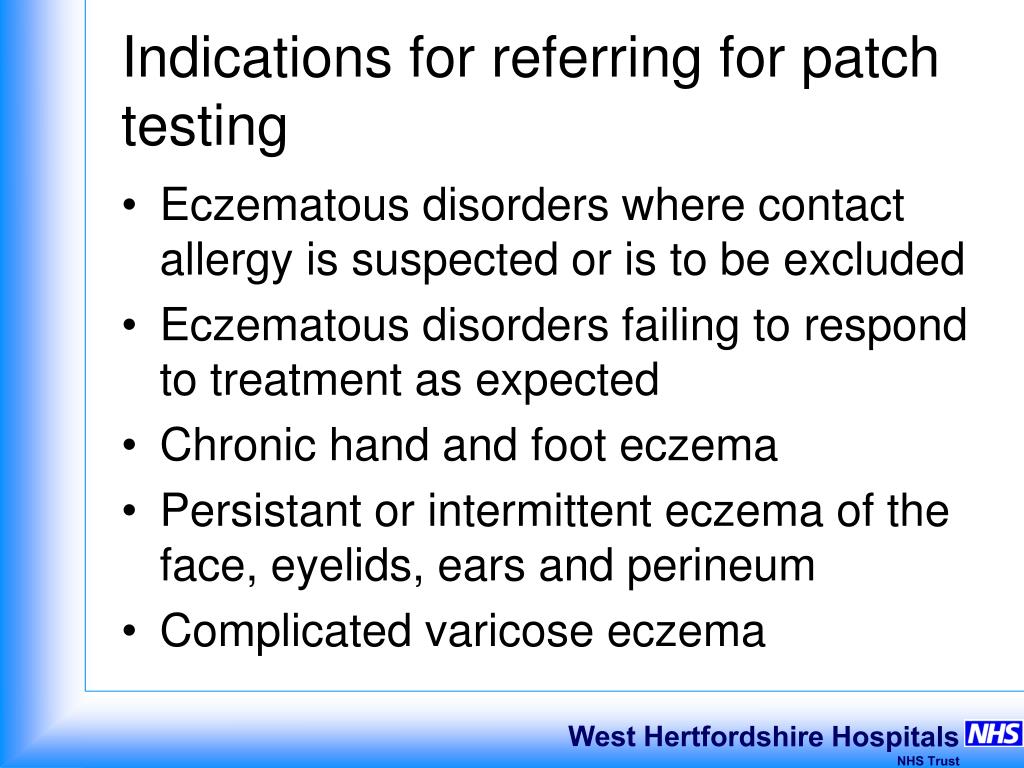 Indications for referring for patch testing

• Eczematous disorders where contact allergy is suspected or is to be excluded
• Eczematous disorders failing to respond to treatment as expected
• Chronic hand and foot eczema
• Persistant or intermittent eczema of the face, eyelids, ears and perineum
• Complicated varicose eczema

West Hertfordshire Hospitals NHS
NHS Trust